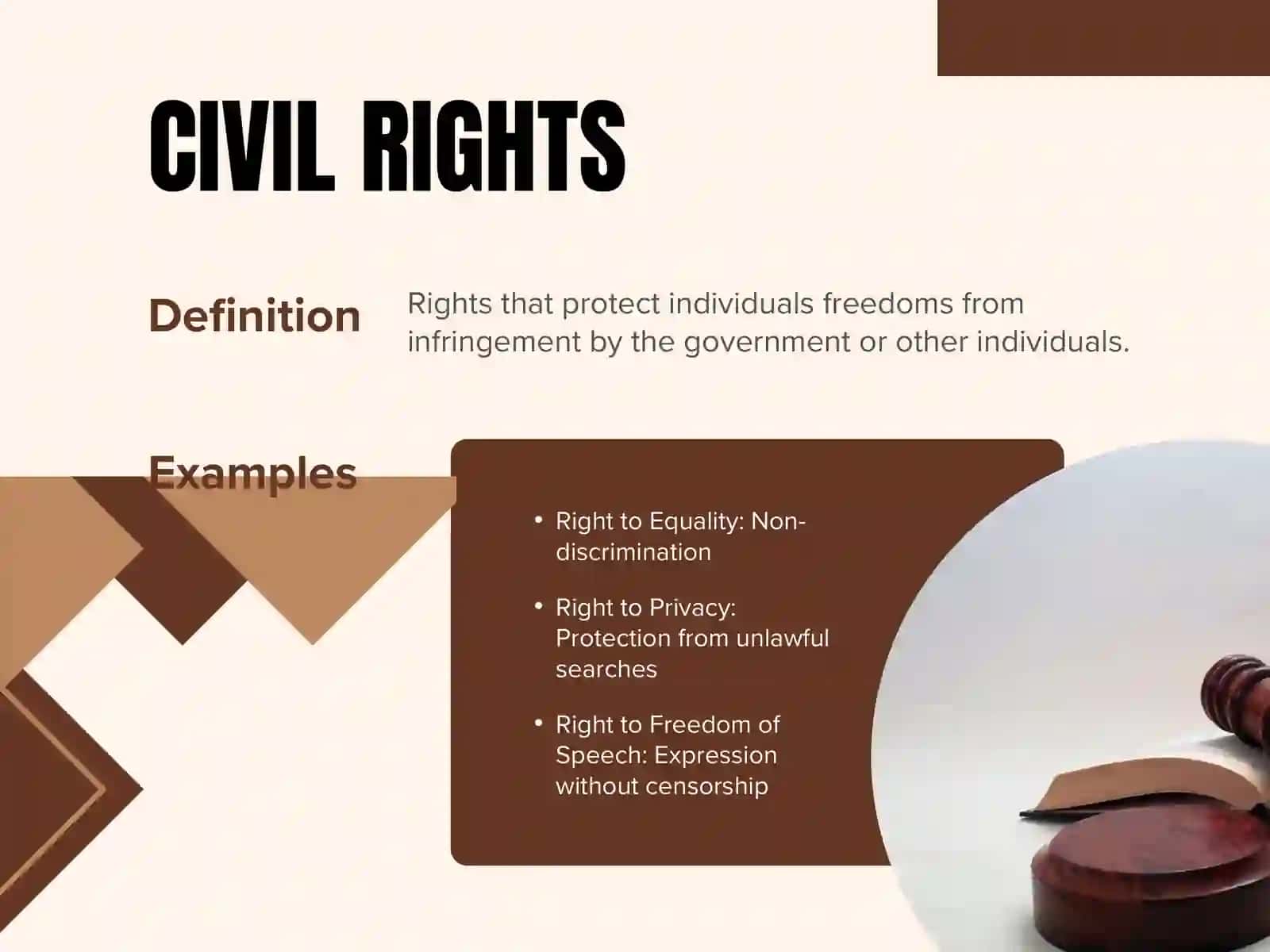 CIVIL RIGHTS

Definition

Rights that protect individuals freedoms from infringement by the government or other individuals.

Examples

• Right to Equality: Non-discrimination

• Right to Privacy: Protection from unlawful searches

• Right to Freedom of Speech: Expression without censorship